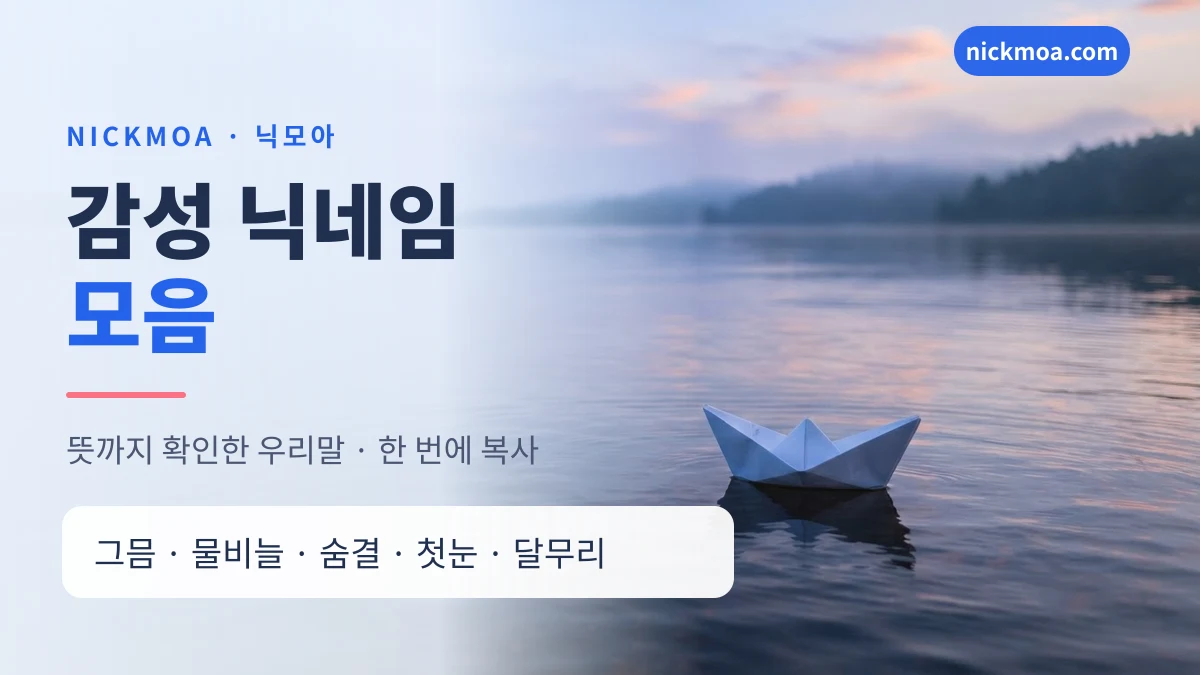 nickmoa.com

NICKMOA · 닉모아

감성 닉네임
모음

뜻까지 확인한 우리말 · 한 번에 복사

그믐 · 물비늘 · 숨결 · 첫눈 · 달무리